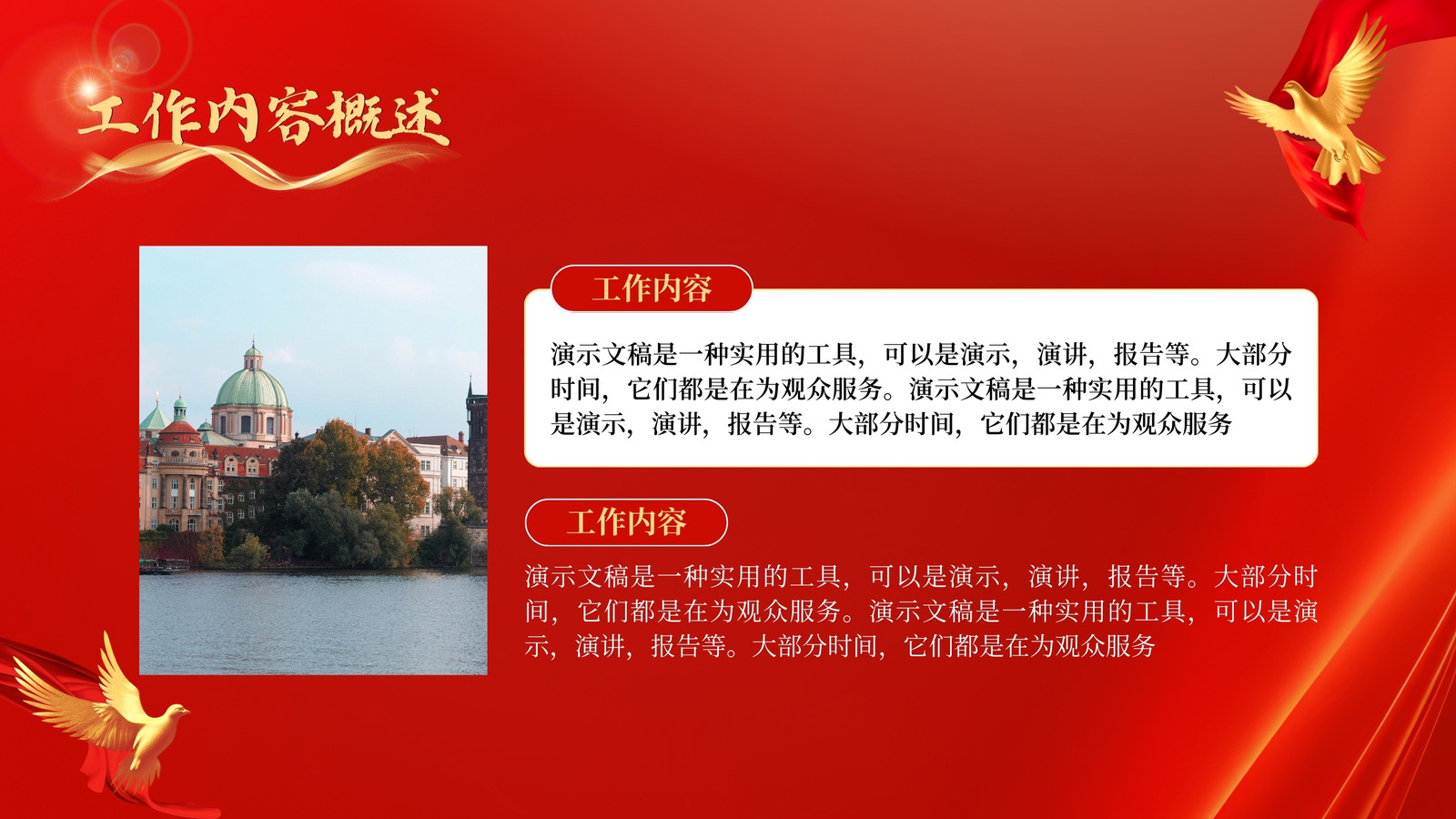 工作内容概述

工作内容

演示文稿是一种实用的工具，可以是演示，演讲，报告等。大部分时间，它们都是在为观众服务。演示文稿是一种实用的工具，可以是演示，演讲，报告等。大部分时间，它们都是在为观众服务

工作内容

演示文稿是一种实用的工具，可以是演示，演讲，报告等。大部分时间，它们都是在为观众服务。演示文稿是一种实用的工具，可以是演示，演讲，报告等。大部分时间，它们都是在为观众服务